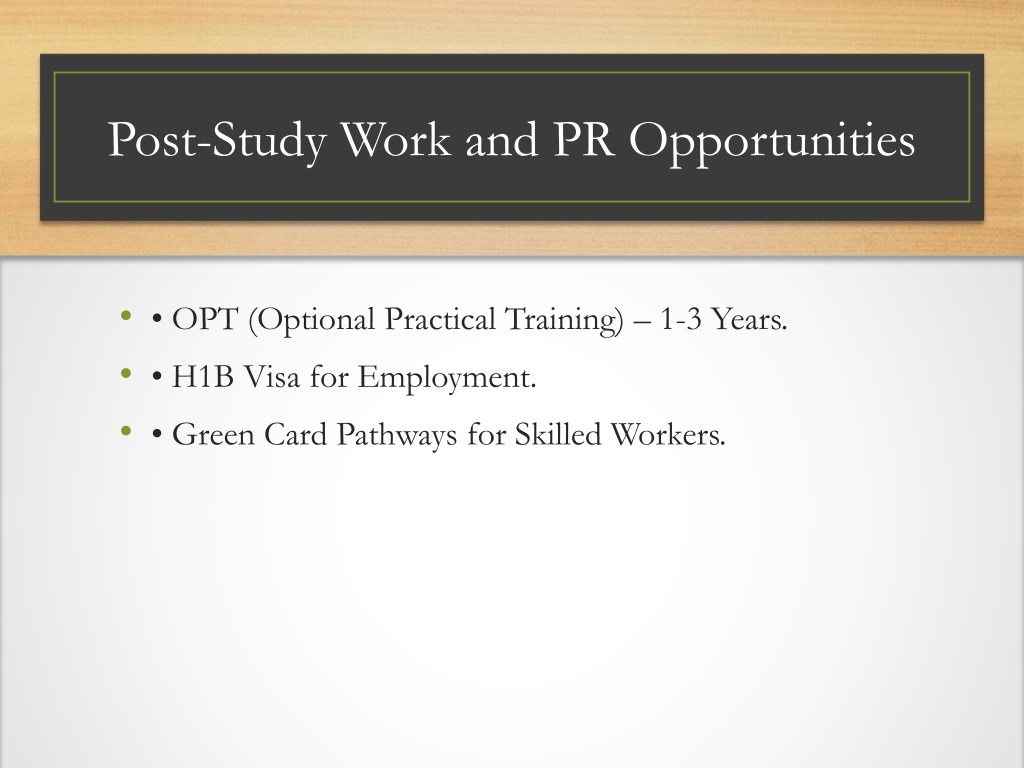 Post-Study Work and PR Opportunities

• • OPT (Optional Practical Training) – 1-3 Years.
• • H1B Visa for Employment.
• • Green Card Pathways for Skilled Workers.